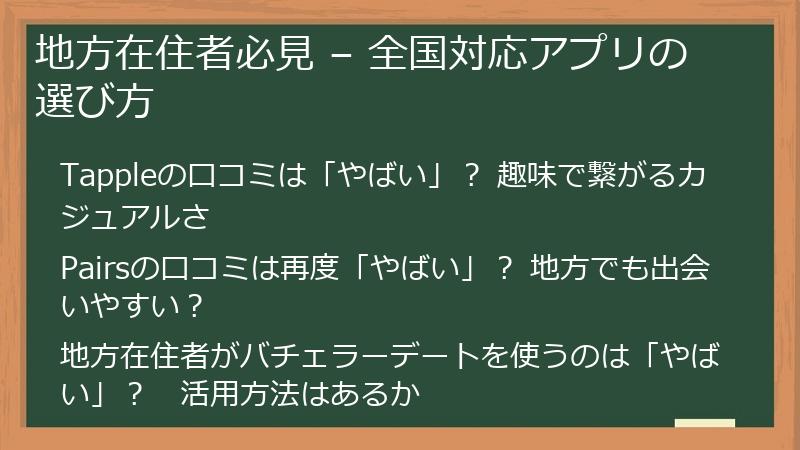 地方在住者必見 – 全国対応アプリの選び方

Tappleの口コミは「やばい」？ 趣味で繋がるカジュアルさ

Pairsの口コミは再度「やばい」？ 地方でも出会いやすい？

地方在住者がバチェラーデートを使うのは「やばい」？　活用方法はあるか